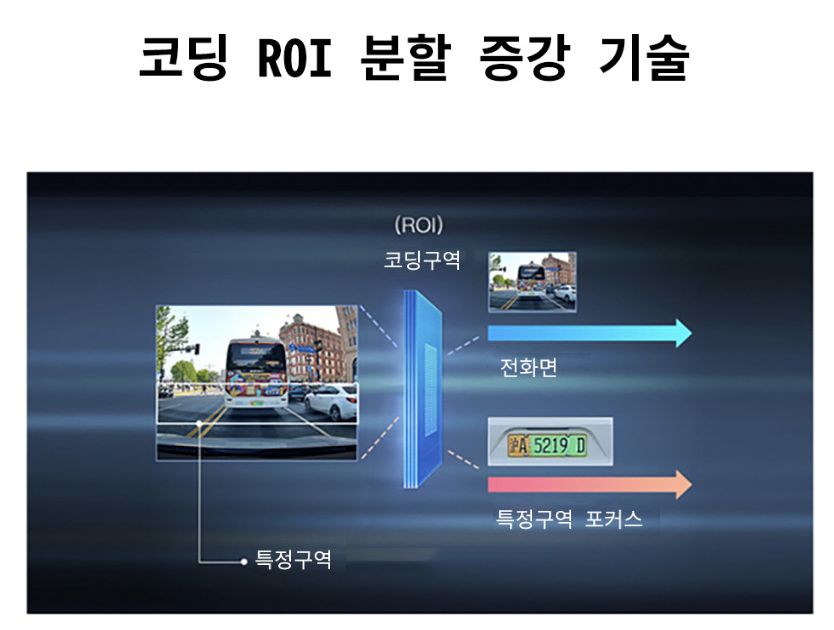 코딩 ROI 분할 증강 기술

(ROI)
코딩구역

전화면

沪A 5219 D

특정구역 포커스

특정구역